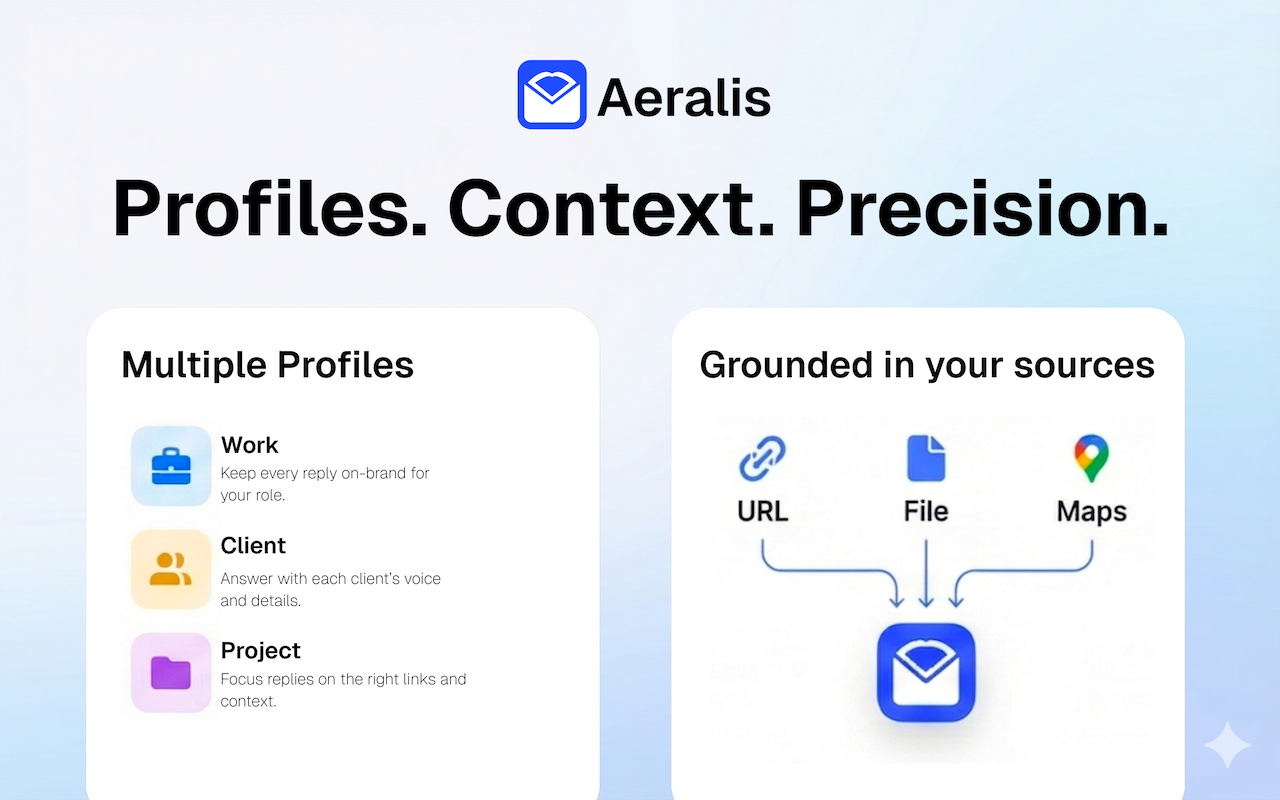 Aeralis

Profiles. Context. Precision.

Multiple Profiles

Work
Keep every reply on-brand for your role.

Client
Answer with each client's voice and details.

Project
Focus replies on the right links and context.

Grounded in your sources

URL

File

Maps